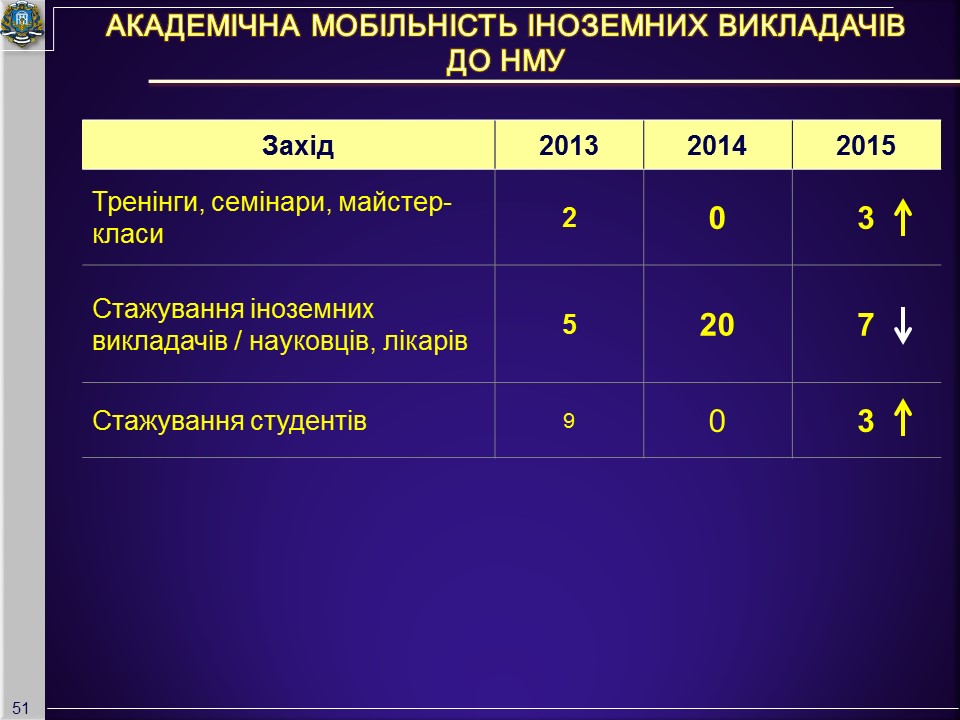 АКАДЕМІЧНА МОБІЛЬНІСТЬ ІНОЗЕМНИХ ВИКЛАДАЧІВ ДО НМУ

| Захід | 2013 | 2014 | 2015 |
|---|---|---|---|
| Тренінги, семінари, майстер-класи | 2 | 0 | 3 ↑ |
| Стажування іноземних викладачів / науковців, лікарів | 5 | 20 | 7 ↓ |
| Стажування студентів | 9 | 0 | 3 ↑ |

51